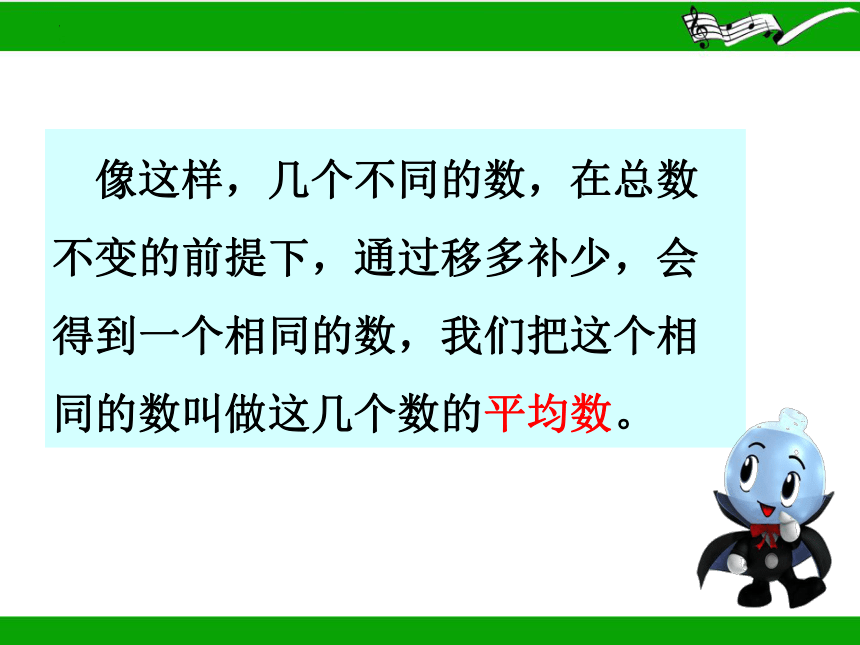 像这样，几个不同的数，在总数不变的前提下，通过移多补少，会得到一个相同的数，我们把这个相同的数叫做这几个数的平均数。